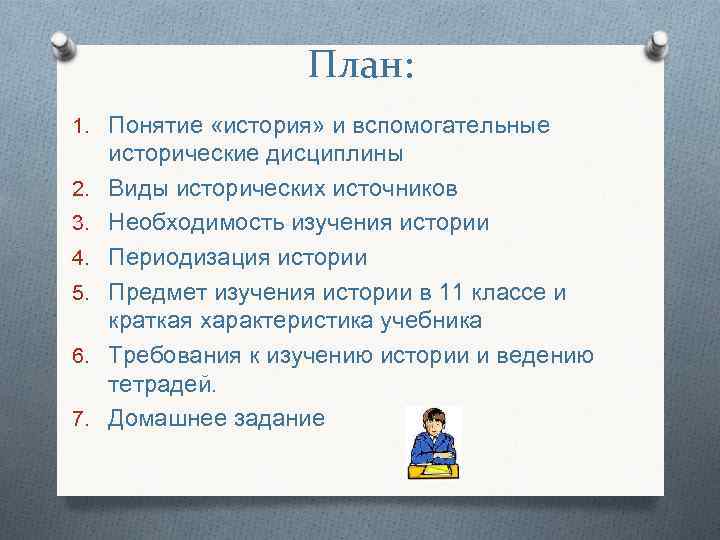 План:

1. Понятие «история» и вспомогательные исторические дисциплины
2. Виды исторических источников
3. Необходимость изучения истории
4. Периодизация истории
5. Предмет изучения истории в 11 классе и краткая характеристика учебника
6. Требования к изучению истории и ведению тетрадей.
7. Домашнее задание